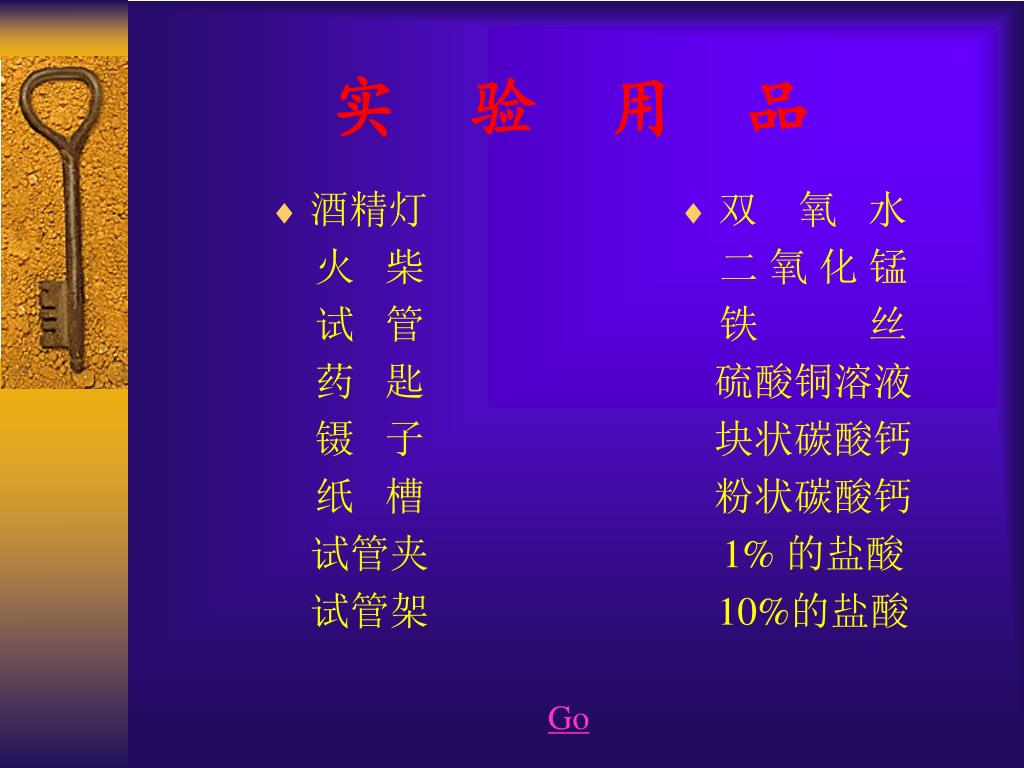 实 验 用 品

♦ 酒精灯
火 柴
试 管
药 匙
镊 子
纸 槽
试管夹
试管架

♦ 双 氧 水
二 氧 化 锰
铁 丝
硫酸铜溶液
块状碳酸钙
粉状碳酸钙
1% 的盐酸
10%的盐酸

Go